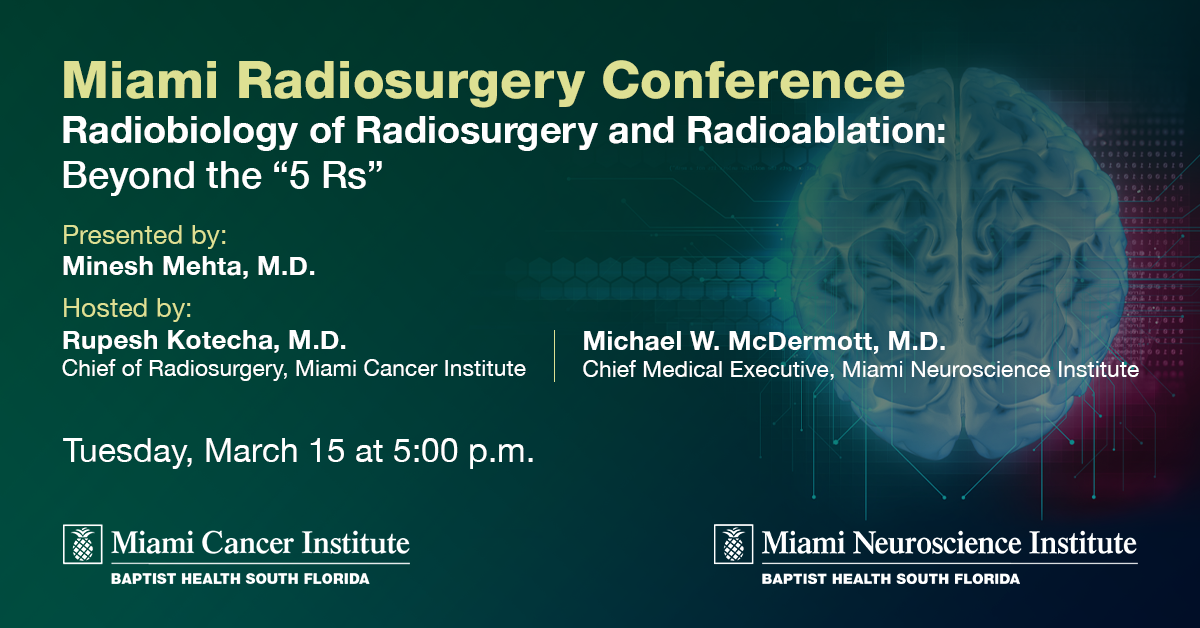 Miami Radiosurgery Conference
Radiobiology of Radiosurgery and Radioablation: Beyond the “5 Rs”

Presented by:
Minesh Mehta, M.D.

Hosted by:
Rupesh Kotecha, M.D.
Chief of Radiosurgery, Miami Cancer Institute

Michael W. McDermott, M.D.
Chief Medical Executive, Miami Neuroscience Institute

Tuesday, March 15 at 5:00 p.m.

Miami Cancer Institute
BAPTIST HEALTH SOUTH FLORIDA

Miami Neuroscience Institute
BAPTIST HEALTH SOUTH FLORIDA